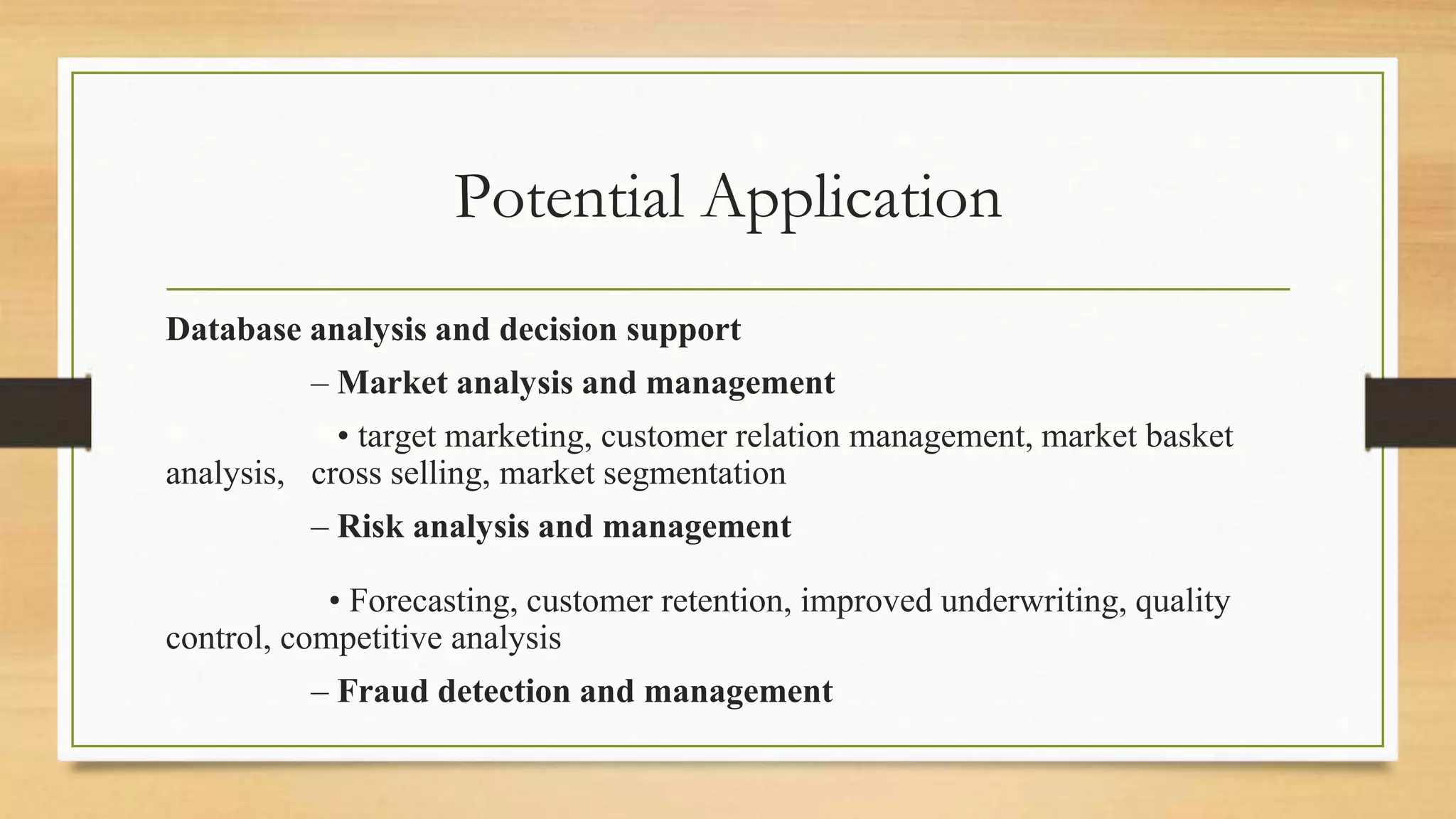 Potential Application

Database analysis and decision support

– Market analysis and management

• target marketing, customer relation management, market basket analysis, cross selling, market segmentation

– Risk analysis and management

• Forecasting, customer retention, improved underwriting, quality control, competitive analysis

– Fraud detection and management